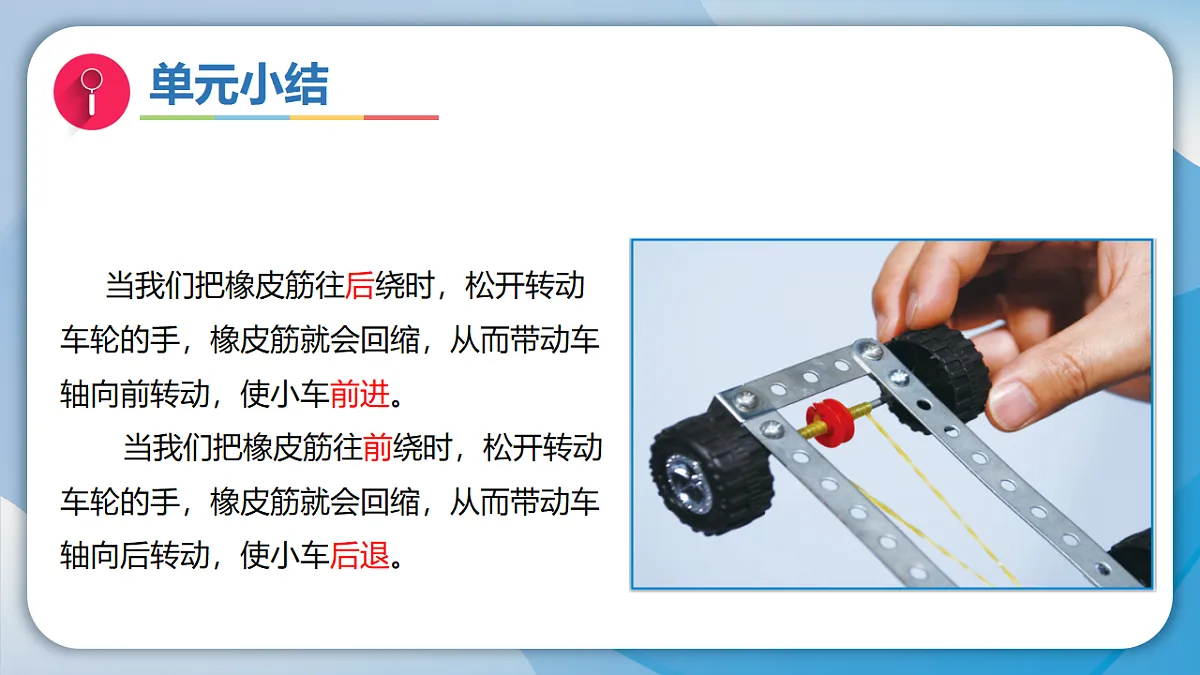 单元小结

当我们把橡皮筋往后绕时，松开转动车轮的手，橡皮筋就会回缩，从而带动车轴向前转动，使小车前进。

当我们把橡皮筋往前绕时，松开转动车轮的手，橡皮筋就会回缩，从而带动车轴向后转动，使小车后退。